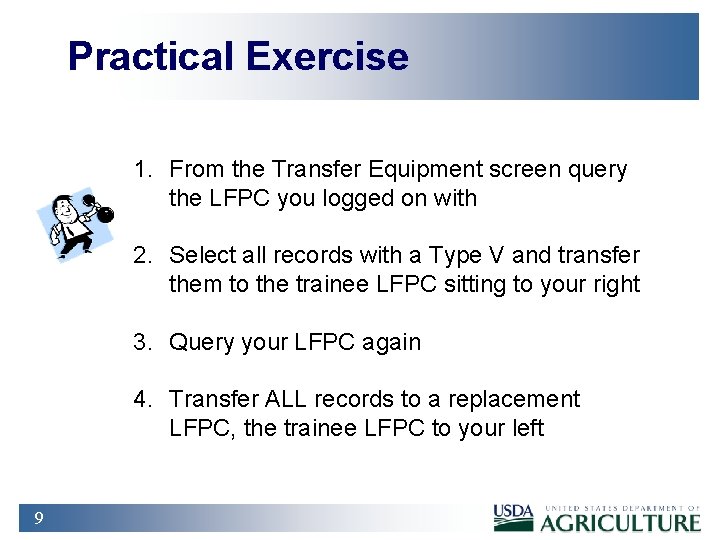 Practical Exercise

1. From the Transfer Equipment screen query the LFPC you logged on with

2. Select all records with a Type V and transfer them to the trainee LFPC sitting to your right

3. Query your LFPC again

4. Transfer ALL records to a replacement LFPC, the trainee LFPC to your left

9

USDA UNITED STATES DEPARTMENT OF AGRICULTURE